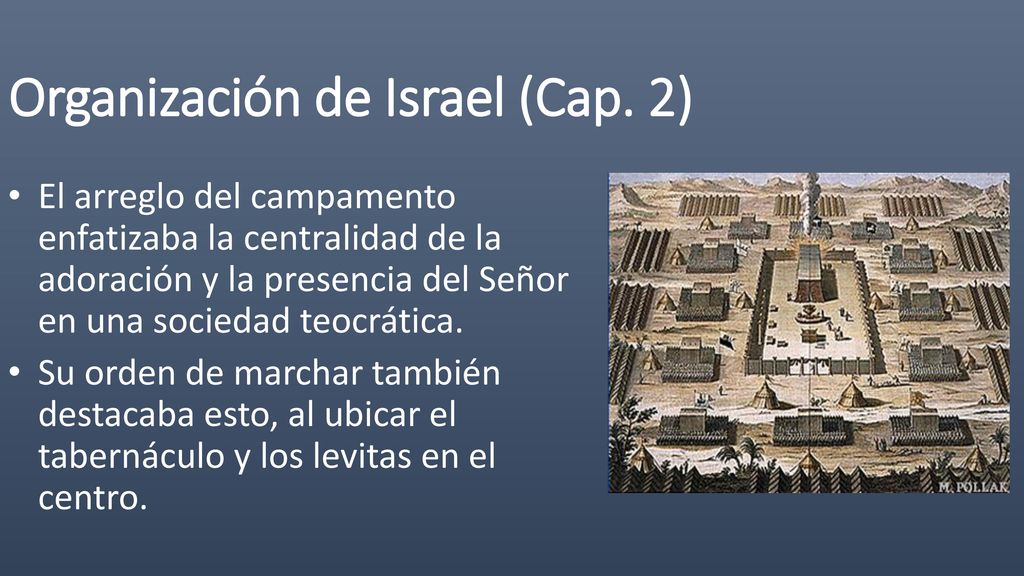 Organización de Israel (Cap. 2)

• El arreglo del campamento enfatizaba la centralidad de la adoración y la presencia del Señor en una sociedad teocrática.
• Su orden de marchar también destacaba esto, al ubicar el tabernáculo y los levitas en el centro.

M. POLLAK